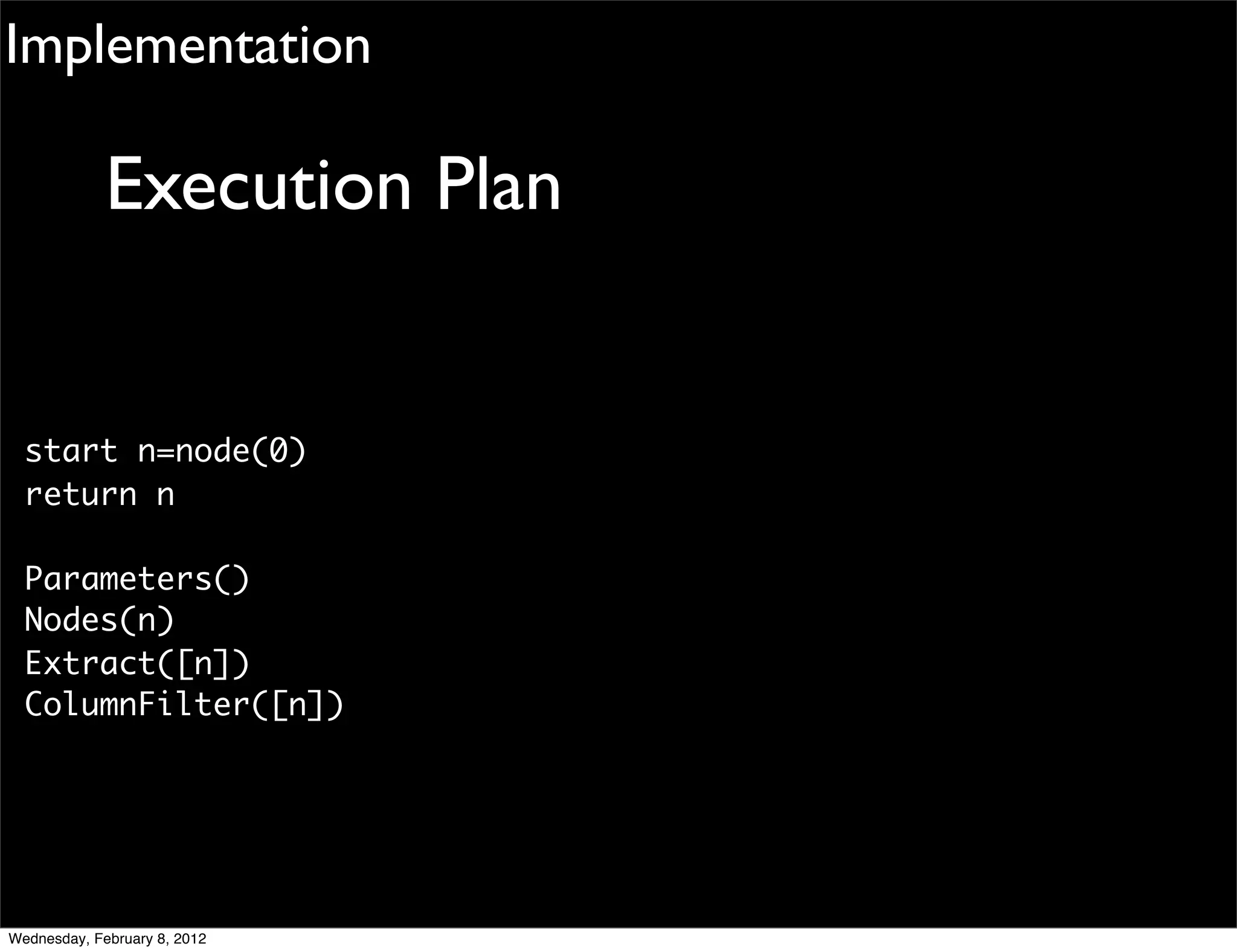 Implementation

Execution Plan

start n=node(0)
return n

Parameters()
Nodes(n)
Extract([n])
ColumnFilter([n])

Wednesday, February 8, 2012